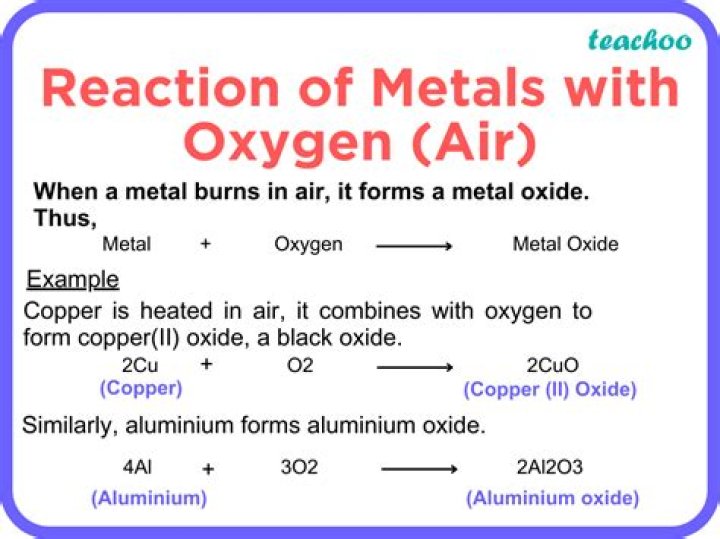 teachoo

Reaction of Metals with Oxygen (Air)

When a metal burns in air, it forms a metal oxide. Thus,

Metal + Oxygen $\longrightarrow$ Metal Oxide

Example

Copper is heated in air, it combines with oxygen to form copper(II) oxide, a black oxide.

2Cu + O2 $\longrightarrow$ 2CuO
(Copper) (Copper (II) Oxide)

Similarly, aluminium forms aluminium oxide.

4Al + 3O2 $\longrightarrow$ 2Al2O3
(Aluminium) (Aluminium oxide)